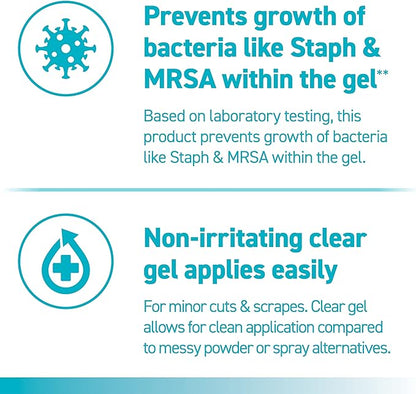 Prevents growth of bacteria like Staph & MRSA within the gel**

Based on laboratory testing, this product prevents growth of bacteria like Staph & MRSA within the gel.

Non-irritating clear gel applies easily

For minor cuts & scrapes. Clear gel allows for clean application compared to messy powder or spray alternatives.